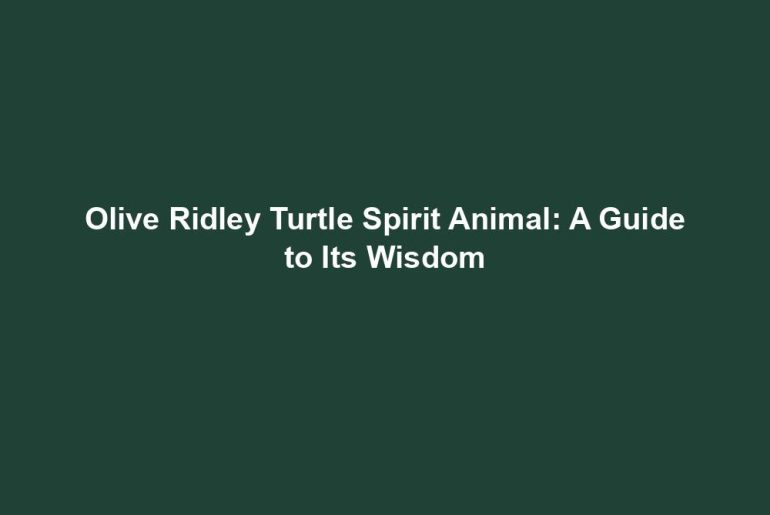 Olive Ridley Turtle Spirit Animal: A Guide to Its Wisdom